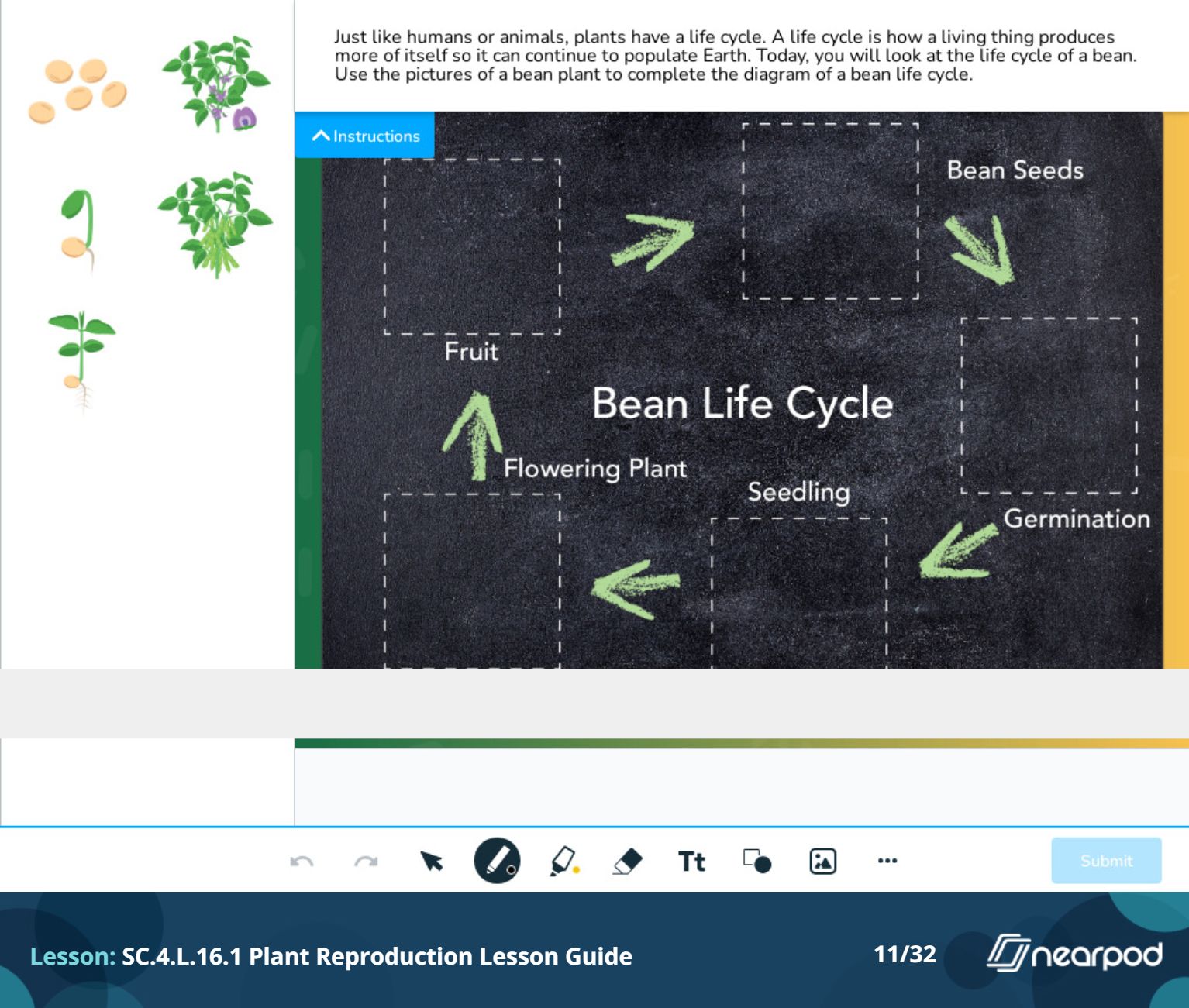 Just like humans or animals, plants have a life cycle. A life cycle is how a living thing produces more of itself so it can continue to populate Earth. Today, you will look at the life cycle of a bean. Use the pictures of a bean plant to complete the diagram of a bean life cycle.

Instructions

Bean Seeds

Fruit

Bean Life Cycle

Flowering Plant

Seedling

Germination

Tt

Submit

Lesson: SC.4.L.16.1 Plant Reproduction Lesson Guide

11/32

nearpod